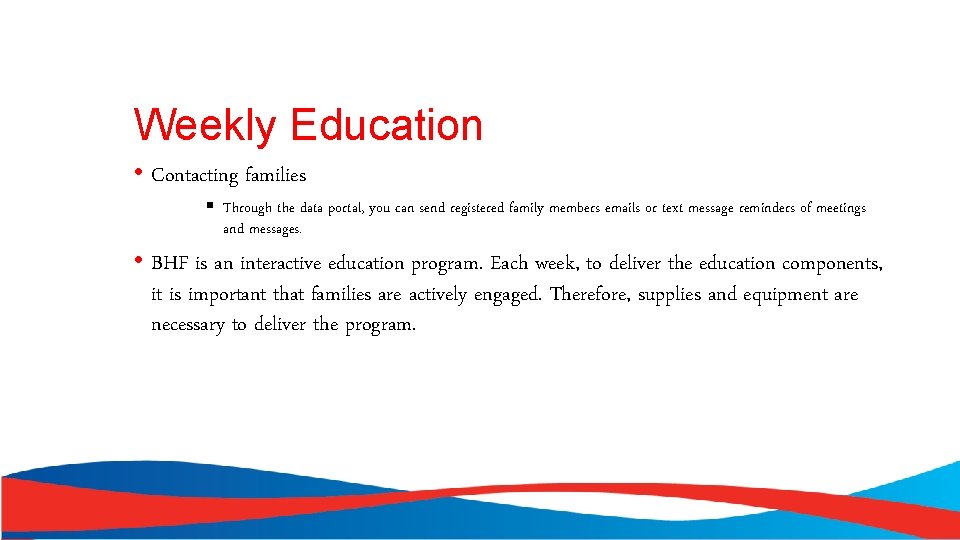 Weekly Education

• Contacting families

▪ Through the data portal, you can send registered family members emails or text message reminders of meetings and messages.

• BHF is an interactive education program. Each week, to deliver the education components, it is important that families are actively engaged. Therefore, supplies and equipment are necessary to deliver the program.